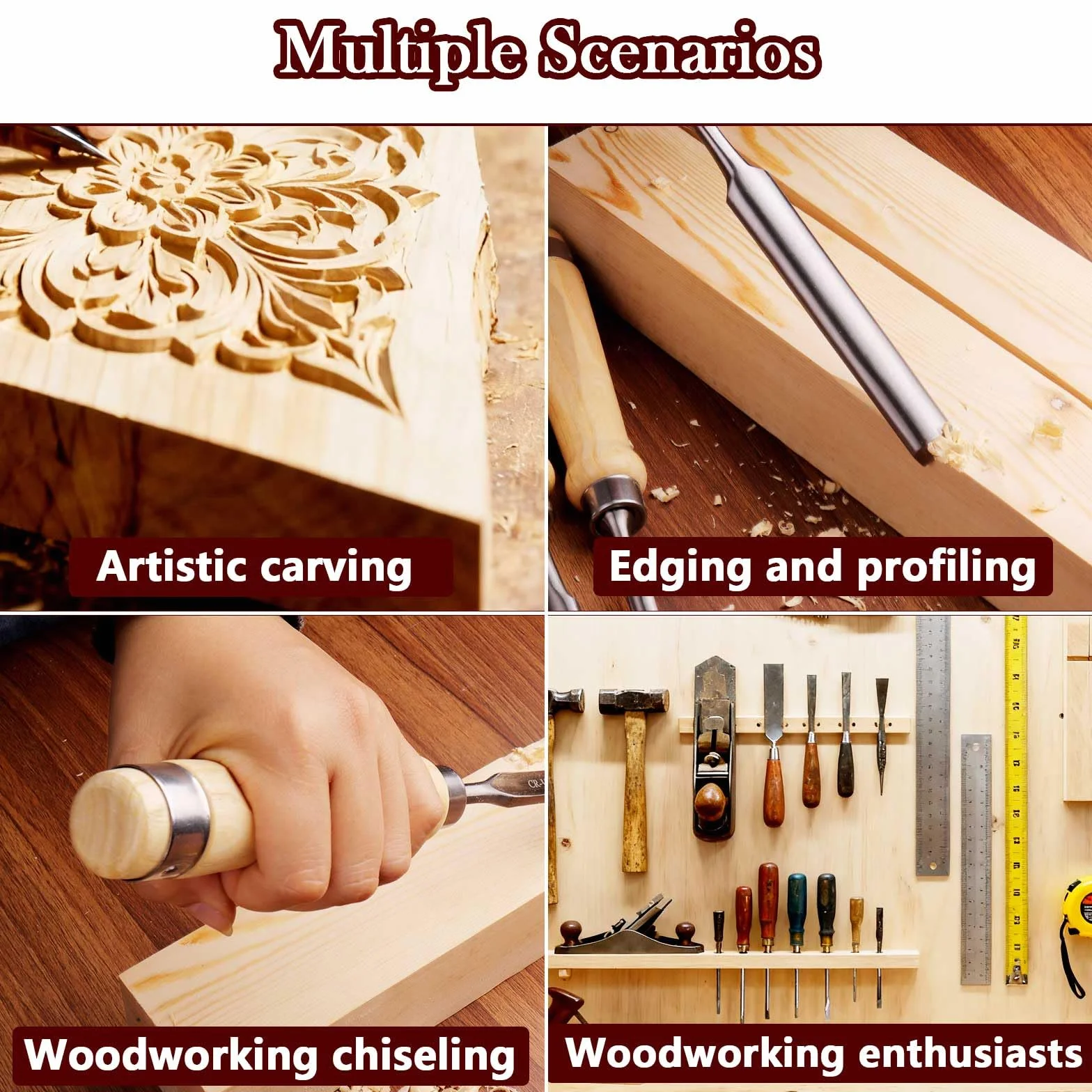 Multiple Scenarios

Artistic carving

Edging and profiling

Woodworking chiseling

Woodworking enthusiasts